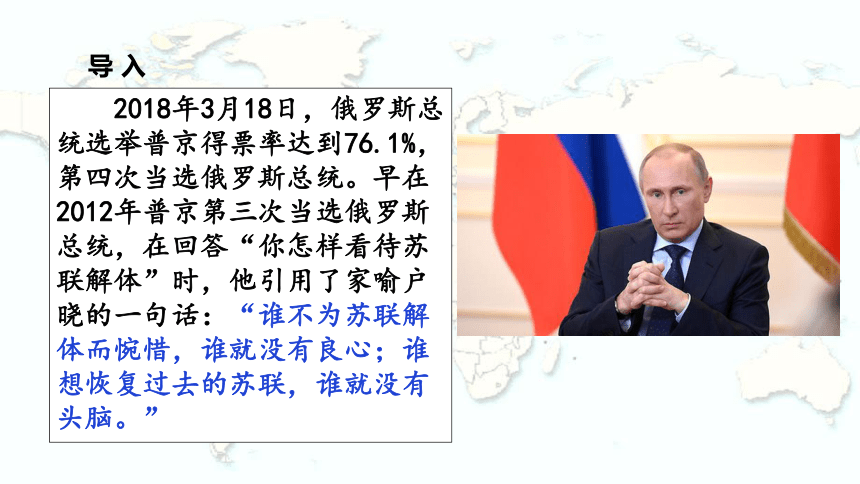 导入

2018年3月18日，俄罗斯总统选举普京得票率达到76.1%，第四次当选俄罗斯总统。早在2012年普京第三次当选俄罗斯总统，在回答“你怎样看待苏联解体”时，他引用了家喻户晓的一句话：“谁不为苏联解体而惋惜，谁就没有良心；谁想恢复过去的苏联，谁就没有头脑。”